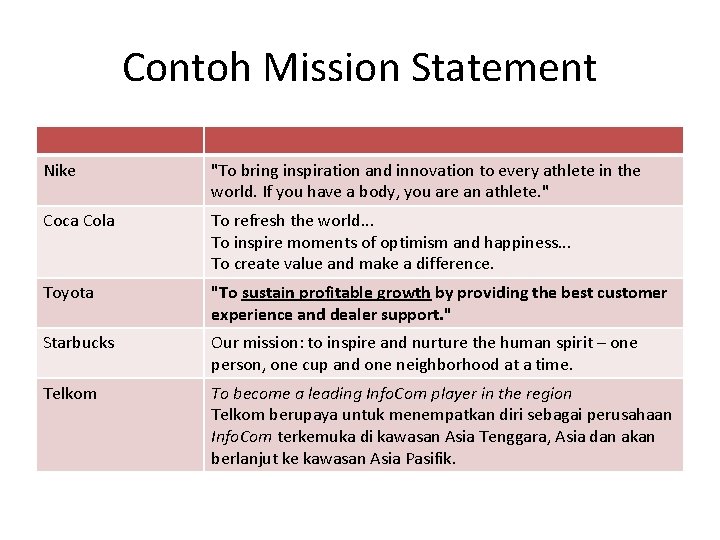 Contoh Mission Statement

| | |
|---|---|
| Nike | "To bring inspiration and innovation to every athlete in the world. If you have a body, you are an athlete." |
| Coca Cola | To refresh the world... To inspire moments of optimism and happiness... To create value and make a difference. |
| Toyota | "To sustain profitable growth by providing the best customer experience and dealer support." |
| Starbucks | Our mission: to inspire and nurture the human spirit – one person, one cup and one neighborhood at a time. |
| Telkom | To become a leading InfoCom player in the region Telkom berupaya untuk menempatkan diri sebagai perusahaan InfoCom terkemuka di kawasan Asia Tenggara, Asia dan akan berlanjut ke kawasan Asia Pasifik. |